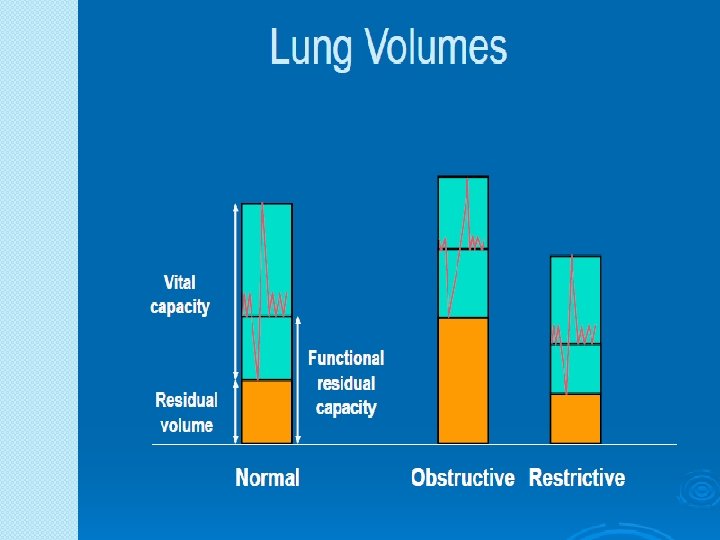 Lung Volumes

Vital capacity

Functional residual capacity

Residual volume

Normal

Obstructive

Restrictive